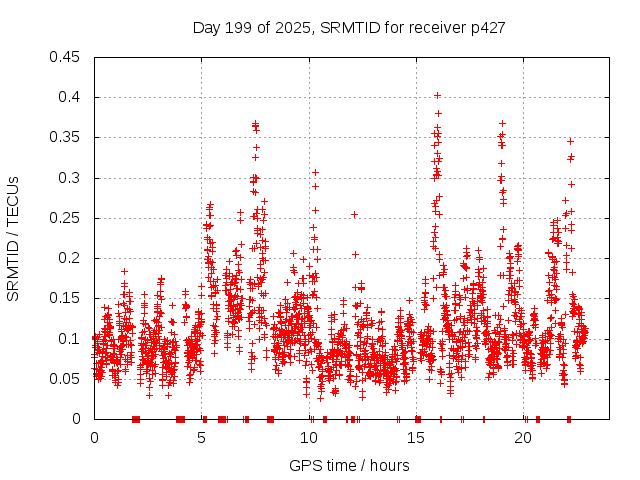 Day 199 of 2025, SRMTID for receiver p427

SRMTID / TECUs

0.45
0.4
0.35
0.3
0.25
0.2
0.15
0.1
0.05
0

0
5
10
15
20

GPS time / hours